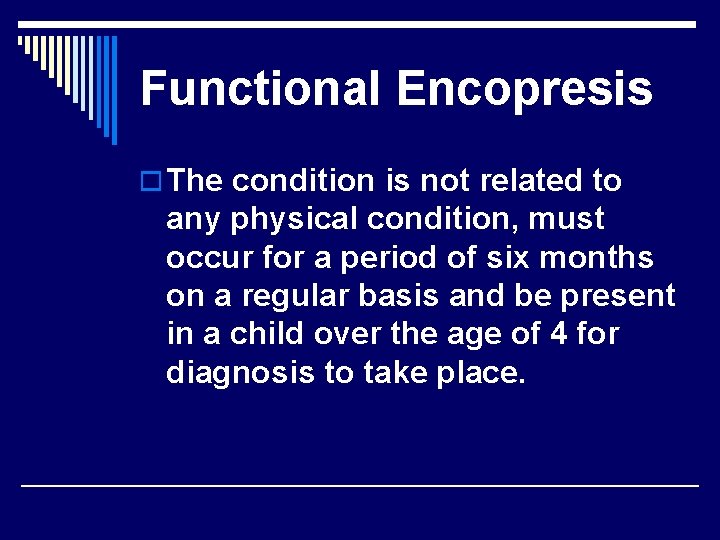 Functional Encopresis

The condition is not related to any physical condition, must occur for a period of six months on a regular basis and be present in a child over the age of 4 for diagnosis to take place.